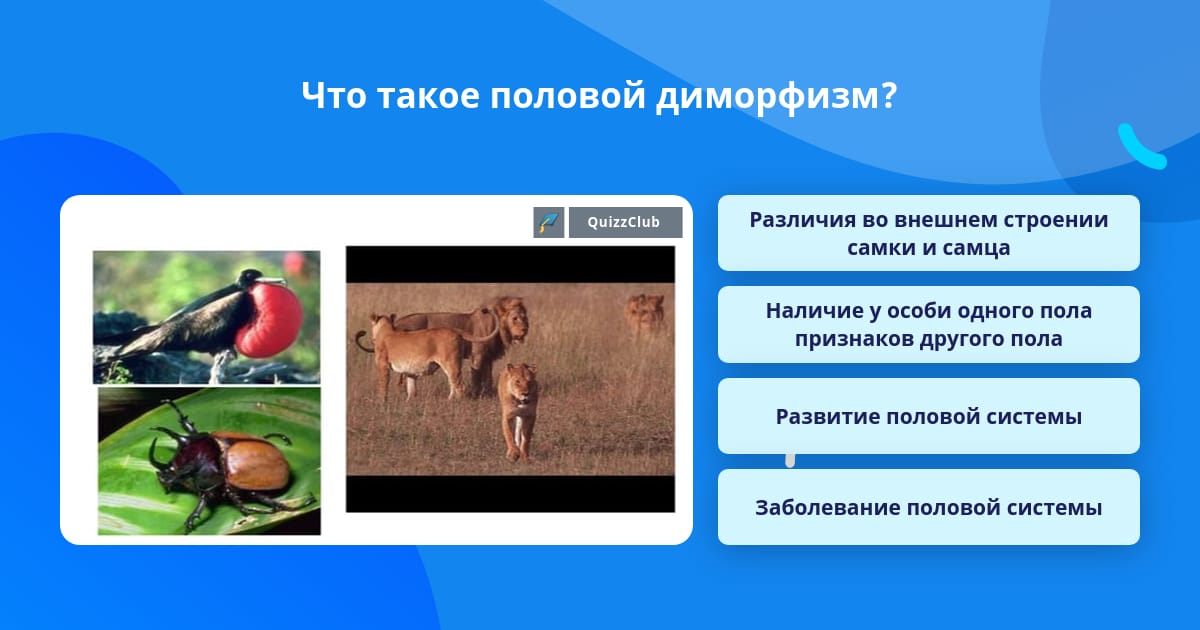 Что такое половой диморфизм?

QuizzClub

Различия во внешнем строении самки и самца

Наличие у особи одного пола признаков другого пола

Развитие половой системы

Заболевание половой системы